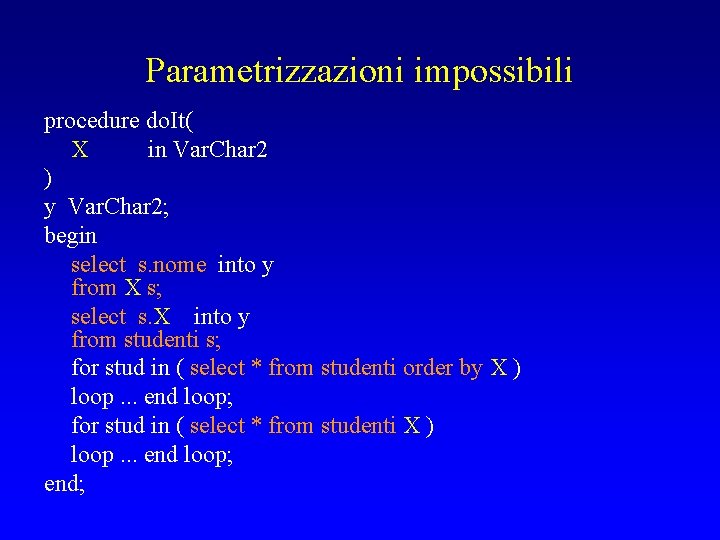 Parametrizzazioni impossibili

procedure doIt(
X in VarChar2
)
y VarChar2;
begin
select s.nome into y
from X s;
select s.X into y
from studenti s;
for stud in ( select * from studenti order by X )
loop ... end loop;
for stud in ( select * from studenti X )
loop ... end loop;
end;